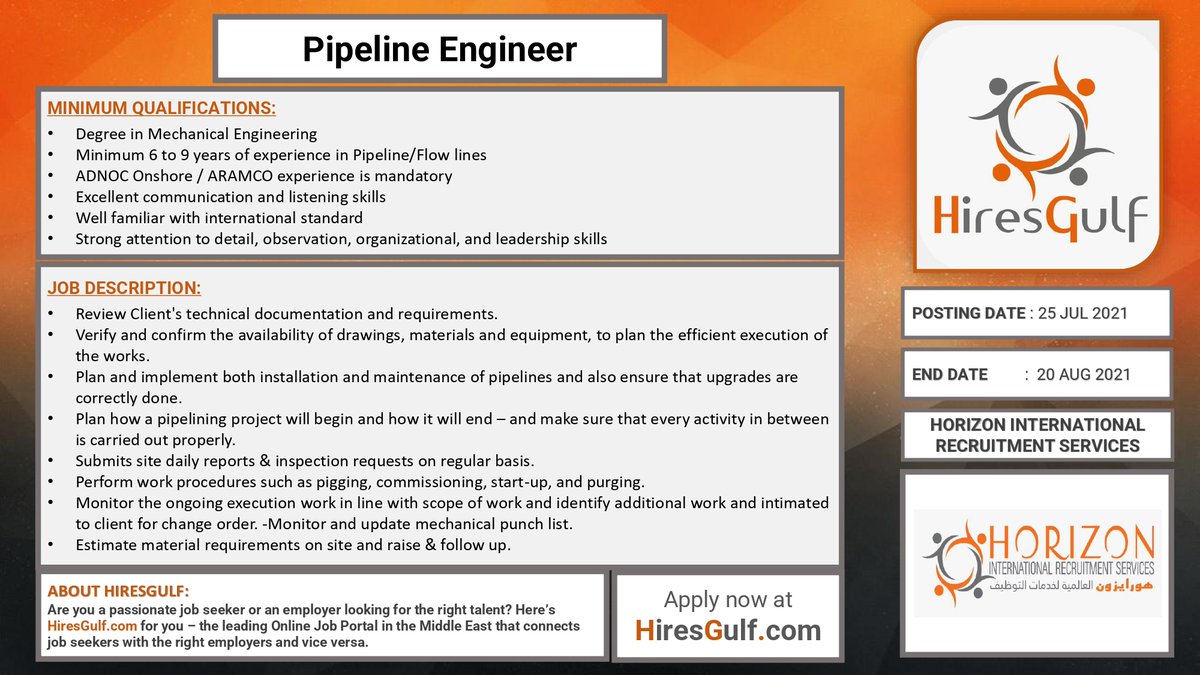 Pipeline Engineer

MINIMUM QUALIFICATIONS:
• Degree in Mechanical Engineering
• Minimum 6 to 9 years of experience in Pipeline/Flow lines
• ADNOC Onshore / ARAMCO experience is mandatory
• Excellent communication and listening skills
• Well familiar with international standard
• Strong attention to detail, observation, organizational, and leadership skills

JOB DESCRIPTION:
• Review Client's technical documentation and requirements.
• Verify and confirm the availability of drawings, materials and equipment, to plan the efficient execution of the works.
• Plan and implement both installation and maintenance of pipelines and also ensure that upgrades are correctly done.
• Plan how a pipelining project will begin and how it will end – and make sure that every activity in between is carried out properly.
• Submits site daily reports & inspection requests on regular basis.
• Perform work procedures such as pigging, commissioning, start-up, and purging.
• Monitor the ongoing execution work in line with scope of work and identify additional work and intimated to client for change order. -Monitor and update mechanical punch list.
• Estimate material requirements on site and raise & follow up.

ABOUT HIRESGULF:
Are you a passionate job seeker or an employer looking for the right talent? Here's HiresGulf.com for you – the leading Online Job Portal in the Middle East that connects job seekers with the right employers and vice versa.

Apply now at
HiresGulf.com

HiresGulf

POSTING DATE : 25 JUL 2021

END DATE : 20 AUG 2021

HORIZON INTERNATIONAL RECRUITMENT SERVICES

HORIZON
INTERNATIONAL RECRUITMENT SERVICES
هورايزون العالمية لخدمات التوظيف